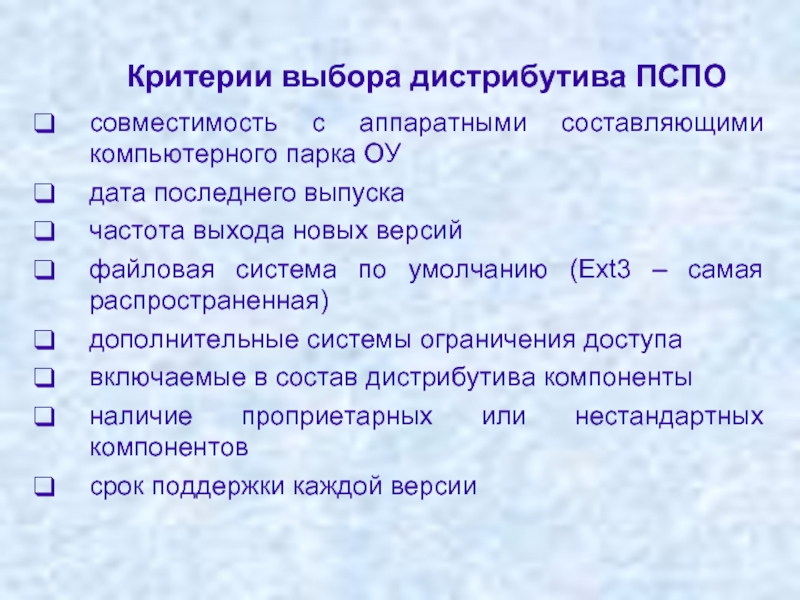 Критерии выбора дистрибутива ПСПО

❑ совместимость с аппаратными составляющими компьютерного парка ОУ

❑ дата последнего выпуска

❑ частота выхода новых версий

❑ файловая система по умолчанию (Ext3 – самая распространенная)

❑ дополнительные системы ограничения доступа

❑ включаемые в состав дистрибутива компоненты

❑ наличие проприетарных или нестандартных компонентов

❑ срок поддержки каждой версии